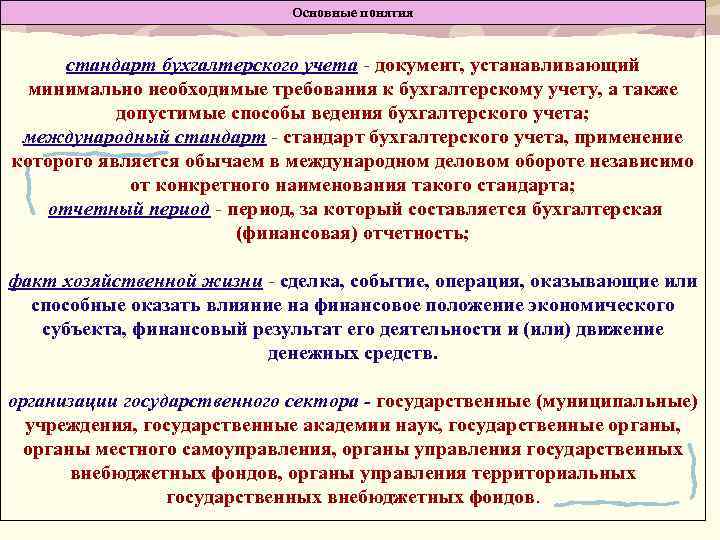 Основные понятия

стандарт бухгалтерского учета - документ, устанавливающий минимально необходимые требования к бухгалтерскому учету, а также допустимые способы ведения бухгалтерского учета;
международный стандарт - стандарт бухгалтерского учета, применение которого является обычаем в международном деловом обороте независимо от конкретного наименования такого стандарта;
отчетный период - период, за который составляется бухгалтерская (финансовая) отчетность;

факт хозяйственной жизни - сделка, событие, операция, оказывающие или способные оказать влияние на финансовое положение экономического субъекта, финансовый результат его деятельности и (или) движение денежных средств.

организации государственного сектора - государственные (муниципальные) учреждения, государственные академии наук, государственные органы, органы местного самоуправления, органы управления государственных внебюджетных фондов, органы управления территориальных государственных внебюджетных фондов.